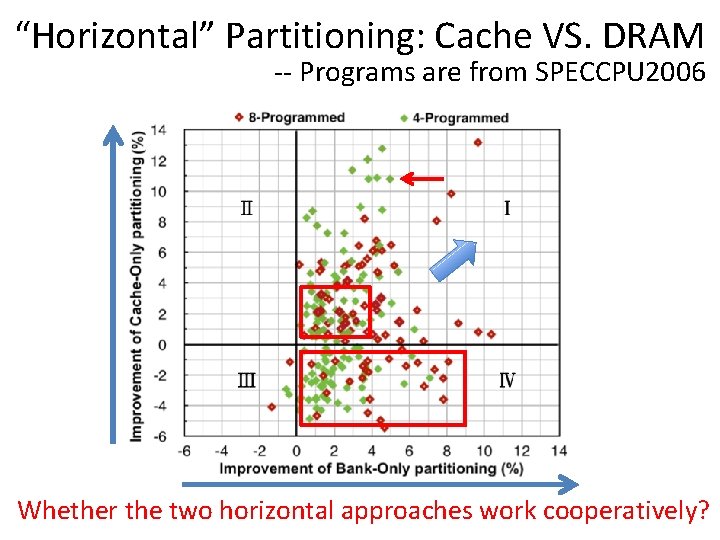 “Horizontal” Partitioning: Cache VS. DRAM
-- Programs are from SPECCPU2006

8-Programmed
4-Programmed

Improvement of Cache-Only partitioning (%)

14
12
10
8
6
4
2
0
-2
-4
-6

II
I
III
IV

-6 -4 -2 0 2 4 6 8 10 12 14
Improvement of Bank-Only partitioning (%)

Whether the two horizontal approaches work cooperatively?